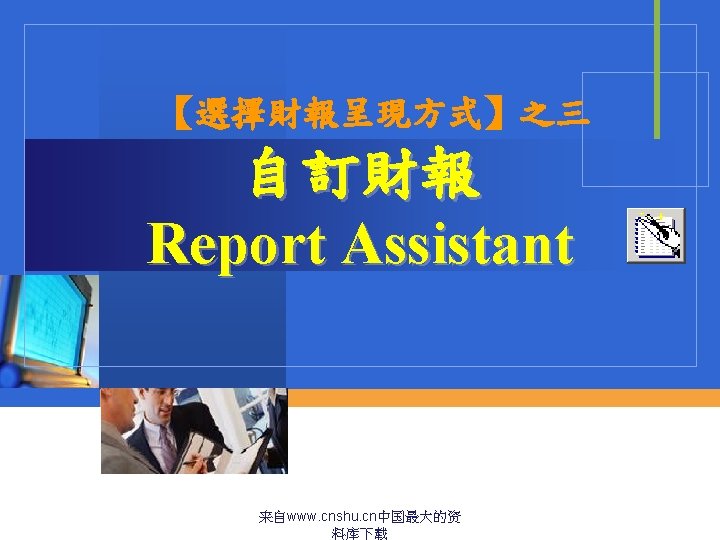 【選擇財報呈現方式】之三

自訂財報

Report Assistant

来自www.cnshu.cn中国最大的资料库下载